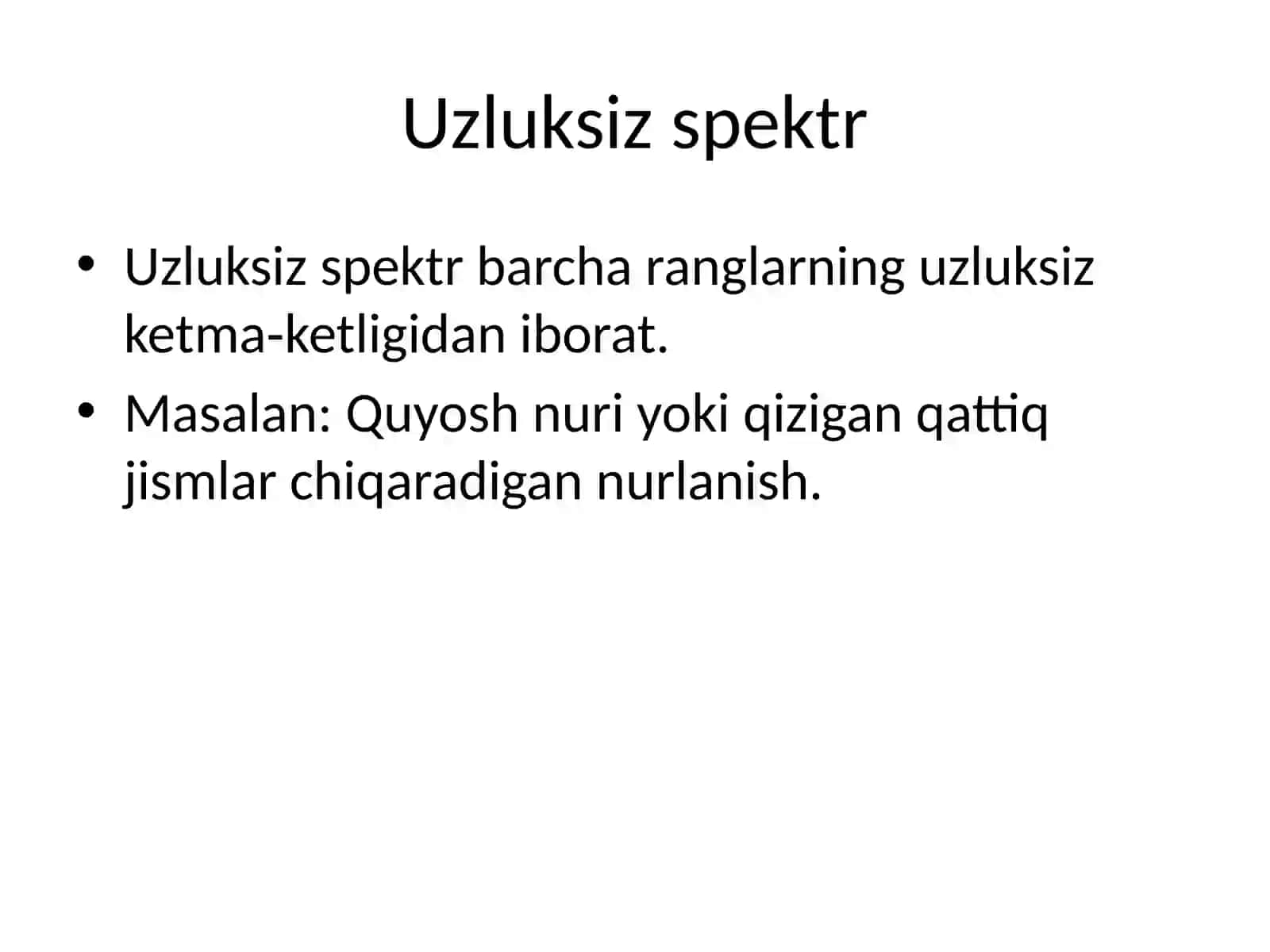 Uzluksiz spektr

• Uzluksiz spektr barcha ranglarning uzluksiz ketma-ketligidan iborat.
• Masalan: Quyosh nuri yoki qizigan qattiq jismlar chiqaradigan nurlanish.